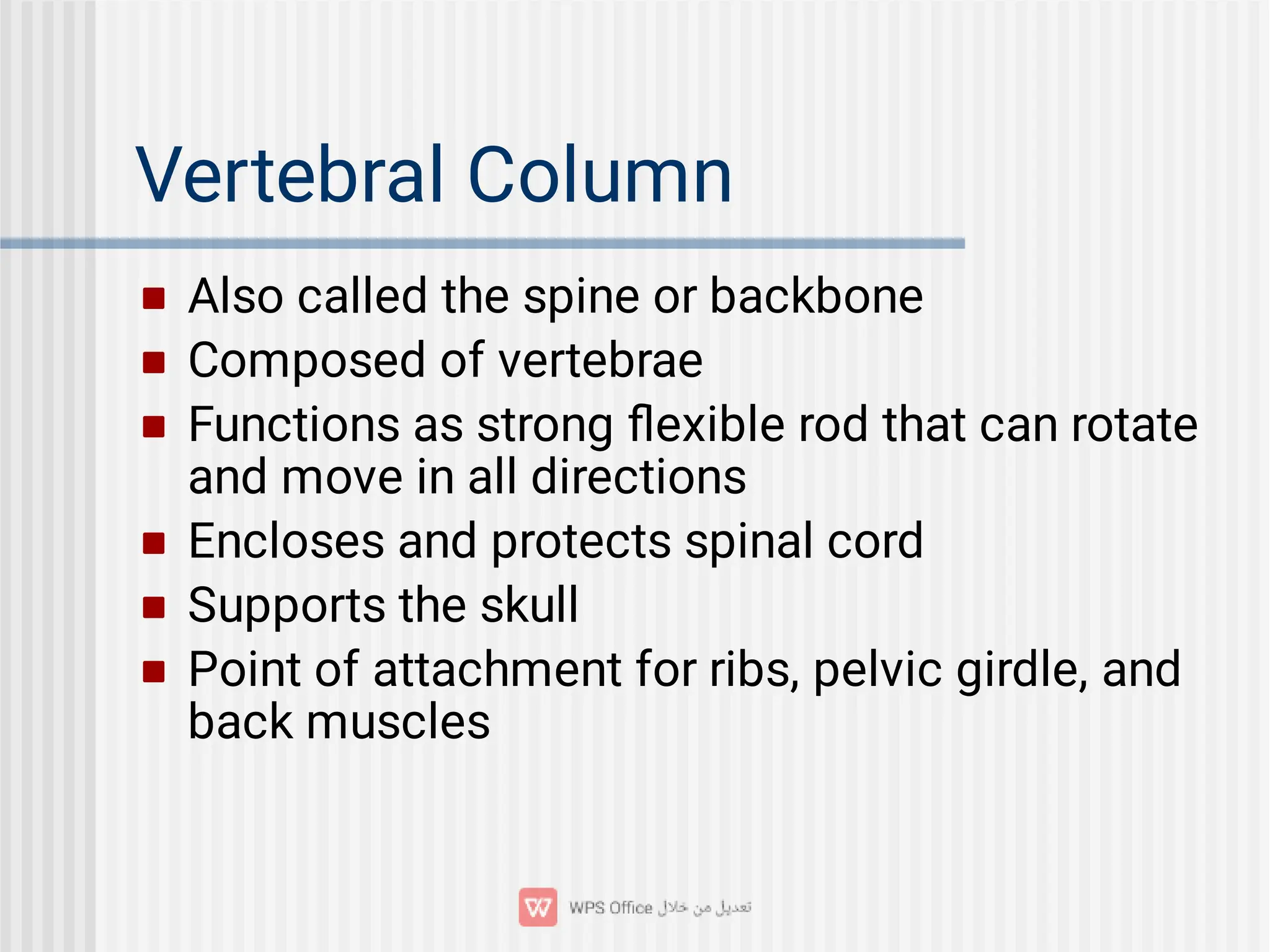 Vertebral Column

- Also called the spine or backbone
- Composed of vertebrae
- Functions as strong flexible rod that can rotate and move in all directions
- Encloses and protects spinal cord
- Supports the skull
- Point of attachment for ribs, pelvic girdle, and back muscles

تعديل من خلال WPS Office